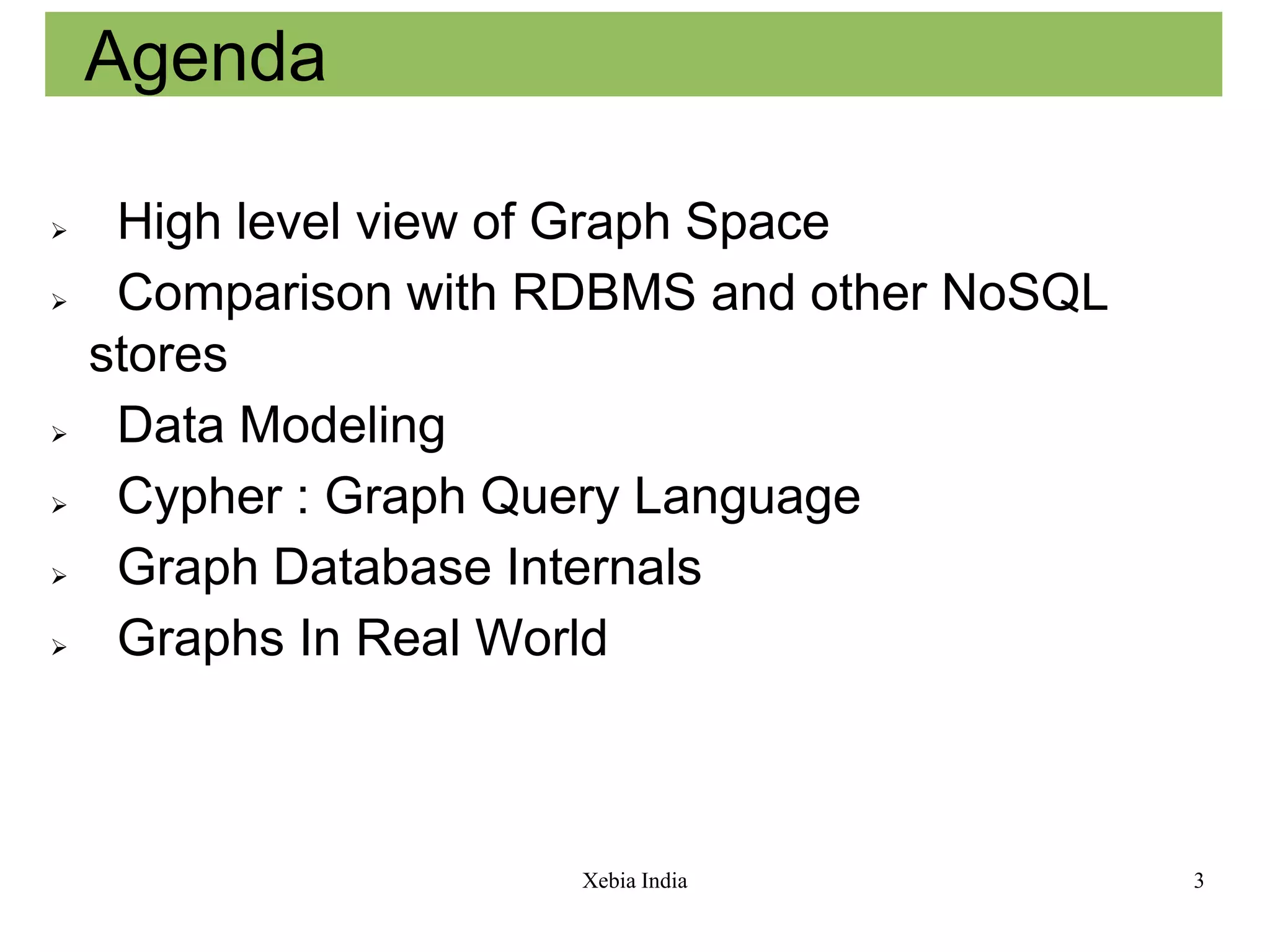 Agenda

➢ High level view of Graph Space
➢ Comparison with RDBMS and other NoSQL stores
➢ Data Modeling
➢ Cypher : Graph Query Language
➢ Graph Database Internals
➢ Graphs In Real World

Xebia India

3